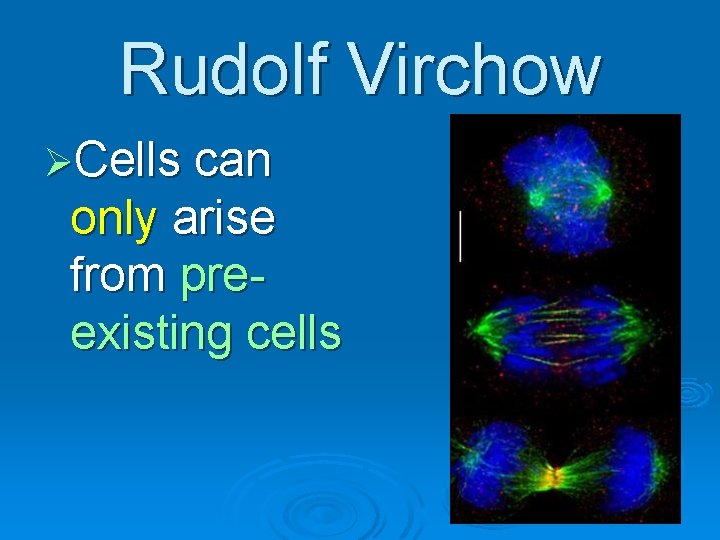 Rudolf Virchow

➢Cells can only arise from pre-existing cells